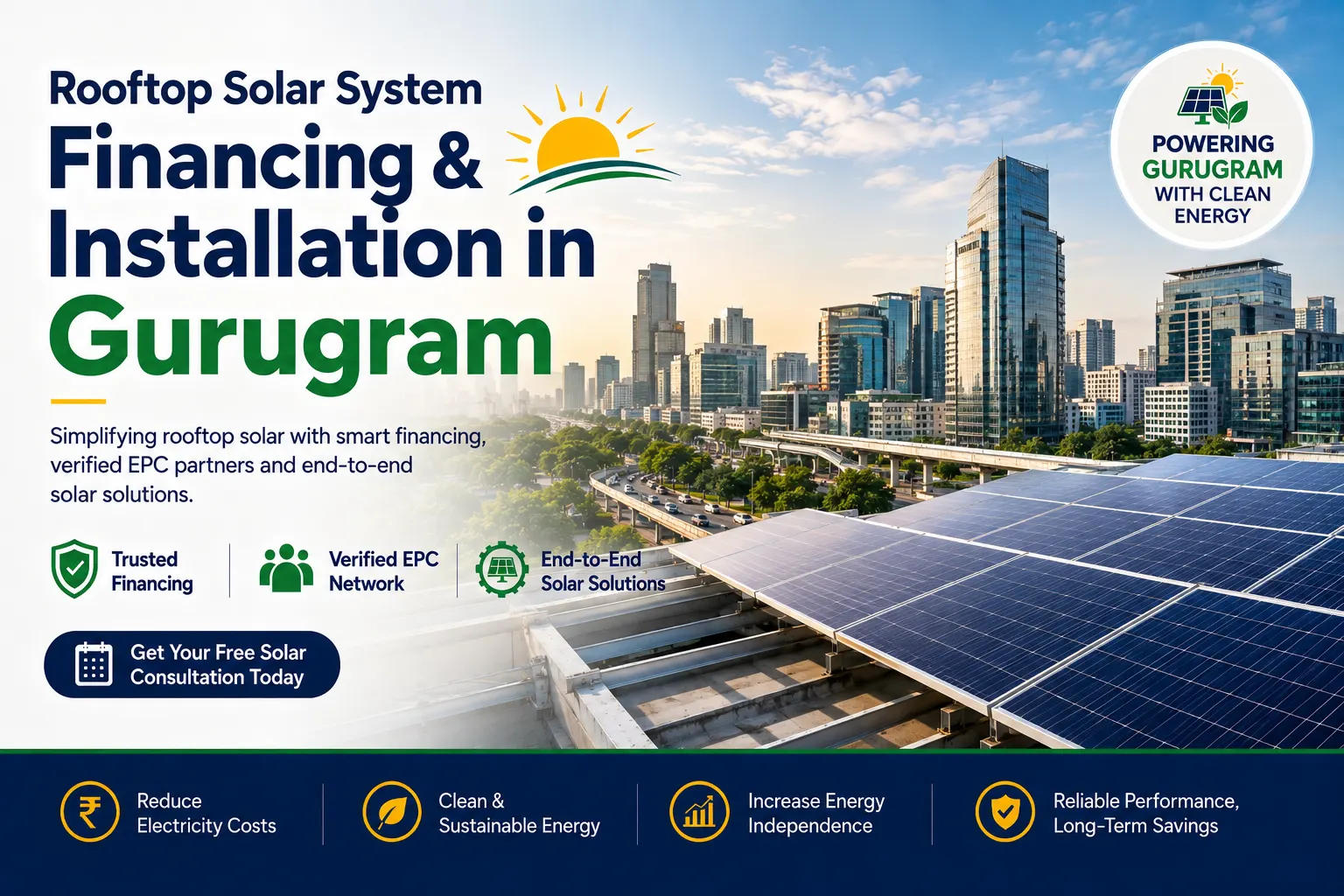 Rooftop Solar System
Financing & Installation in Gurugram

POWERING GURUGRAM WITH CLEAN ENERGY

Simplifying rooftop solar with smart financing, verified EPC partners and end-to-end solar solutions.

Trusted Financing

Verified EPC Network

End-to-End Solar Solutions

Get Your Free Solar Consultation Today

Reduce Electricity Costs

Clean & Sustainable Energy

Increase Energy Independence

Reliable Performance, Long-Term Savings